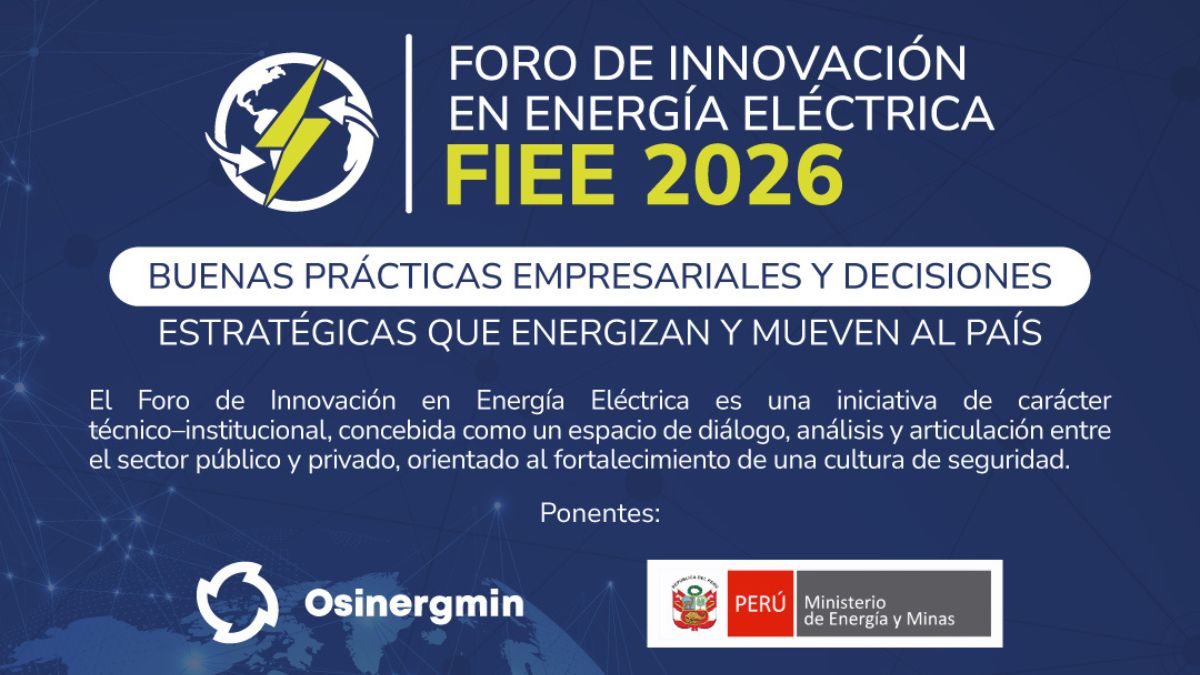 FORO DE INNOVACIÓN EN ENERGÍA ELÉCTRICA
FIEE 2026

BUENAS PRÁCTICAS EMPRESARIALES Y DECISIONES ESTRATÉGICAS QUE ENERGIZAN Y MUEVEN AL PAÍS

El Foro de Innovación en Energía Eléctrica es una iniciativa de carácter técnico–institucional, concebida como un espacio de diálogo, análisis y articulación entre el sector público y privado, orientado al fortalecimiento de una cultura de seguridad.

Ponentes:

Osinergmin

REPÚBLICA DEL PERÚ
PERÚ Ministerio de Energía y Minas